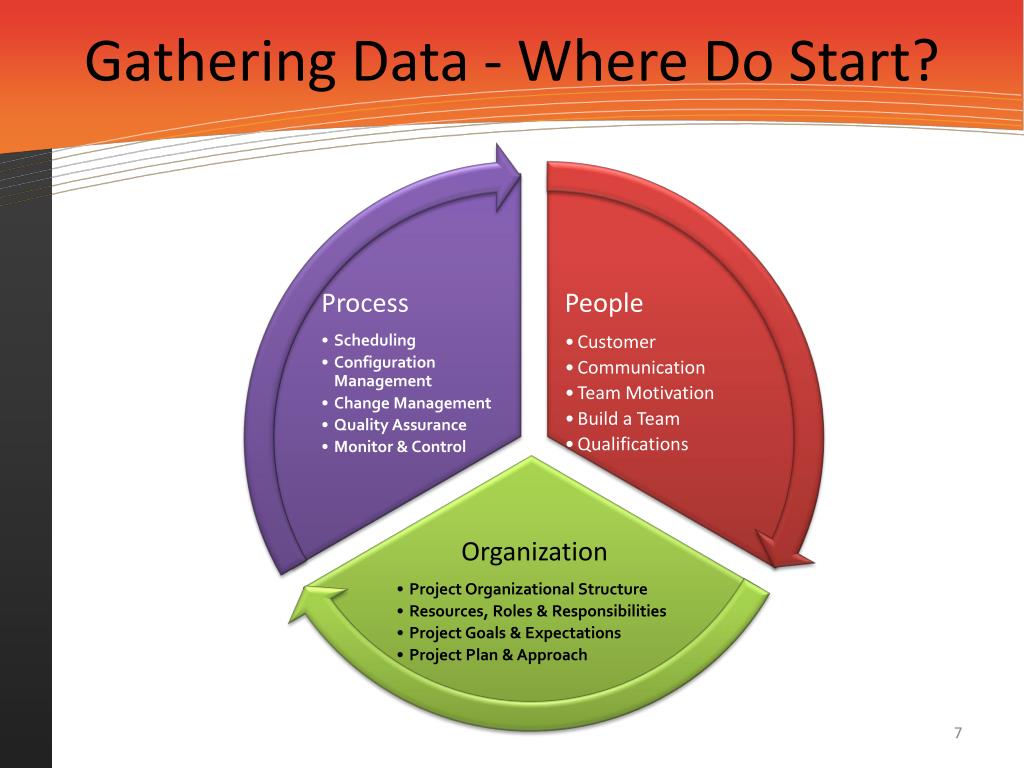 Gathering Data - Where Do Start?

Process
• Scheduling
• Configuration Management
• Change Management
• Quality Assurance
• Monitor & Control

People
• Customer
• Communication
• Team Motivation
• Build a Team
• Qualifications

Organization
• Project Organizational Structure
• Resources, Roles & Responsibilities
• Project Goals & Expectations
• Project Plan & Approach

7